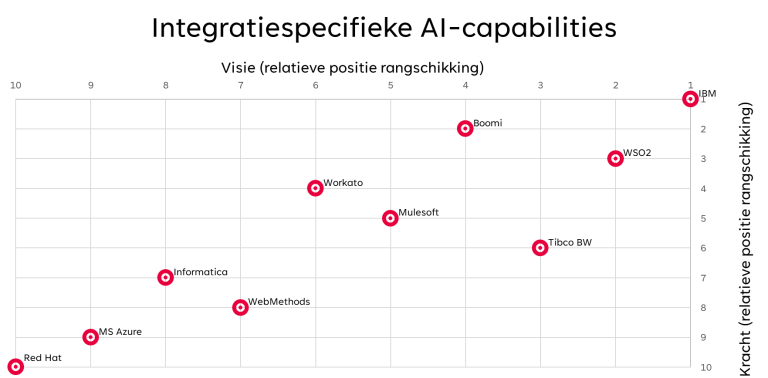 Integratiespecifieke AI-capabilities

Visie (relatieve positie rangschikking)

10 9 8 7 6 5 4 3 2 1

IBM
Boomi
WSO2
Workato
Mulesoft
Tibco BW
Informatica
WebMethods
MS Azure
Red Hat

1 2 3 4 5 6 7 8 9 10

Kracht (relatieve positie rangschikking)